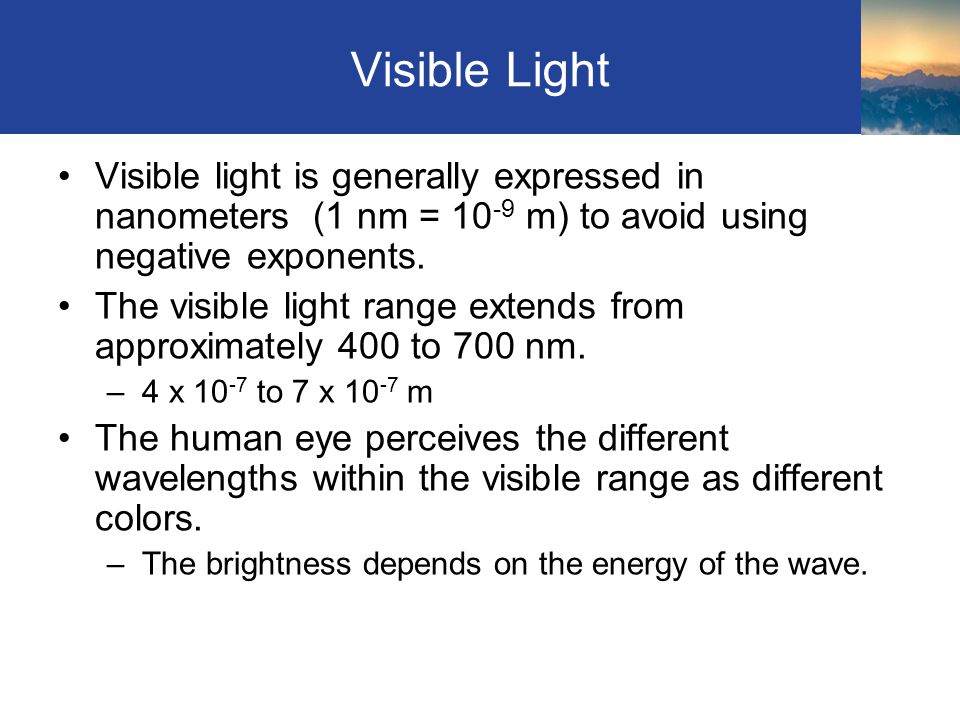 Visible Light

• Visible light is generally expressed in nanometers (1 nm = $10^{-9}$ m) to avoid using negative exponents.

• The visible light range extends from approximately 400 to 700 nm.

– 4 x $10^{-7}$ to 7 x $10^{-7}$ m

• The human eye perceives the different wavelengths within the visible range as different colors.

– The brightness depends on the energy of the wave.